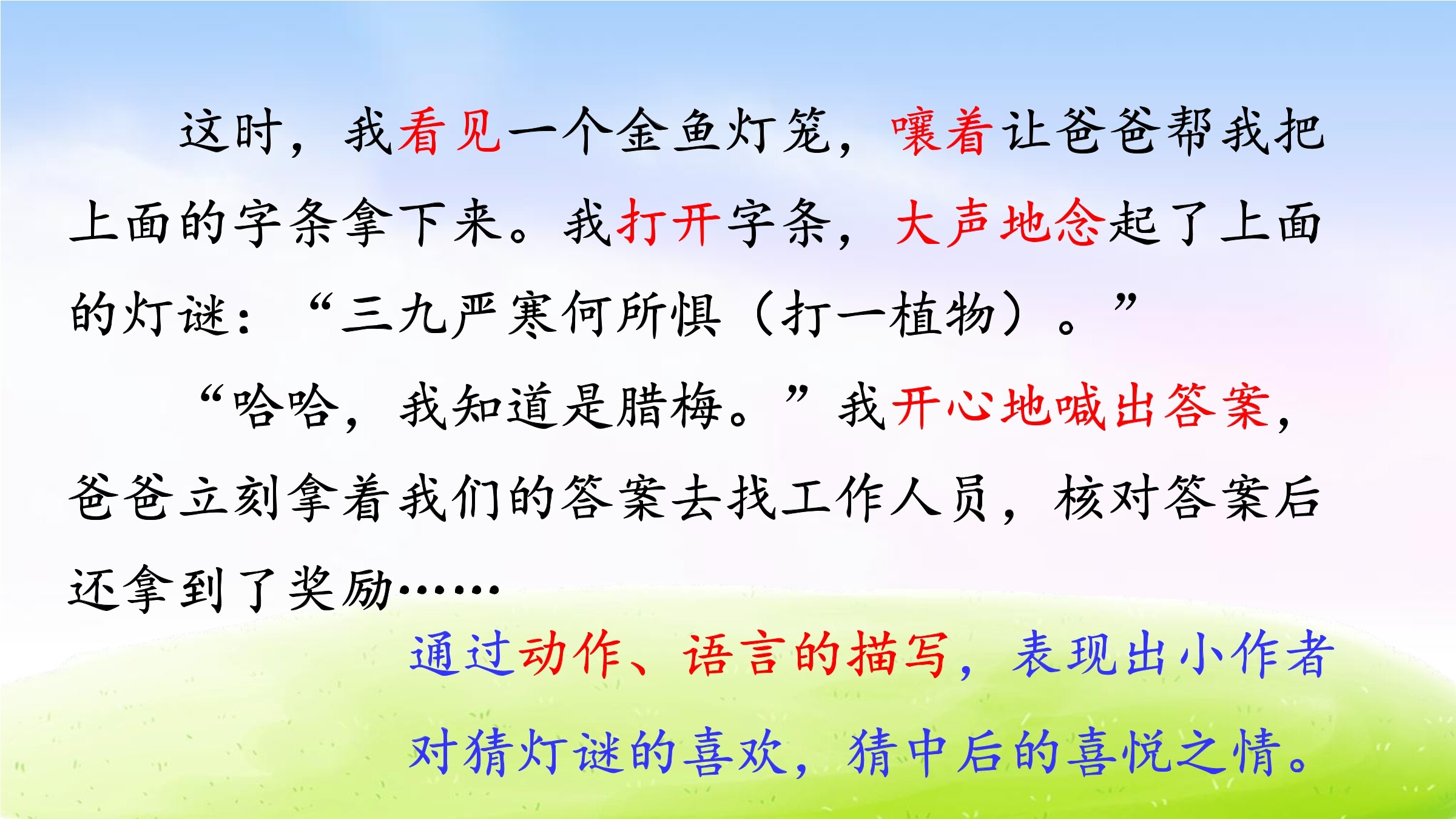 这时，我看见一个金鱼灯笼，嚷着让爸爸帮我把上面的字条拿下来。我打开字条，大声地念起了上面的灯谜：“三九严寒何所惧（打一植物）。”

“哈哈，我知道是腊梅。”我开心地喊出答案，爸爸立刻拿着我们的答案去找工作人员，核对答案后还拿到了奖励……

通过动作、语言的描写，表现出小作者对猜灯谜的喜欢，猜中后的喜悦之情。